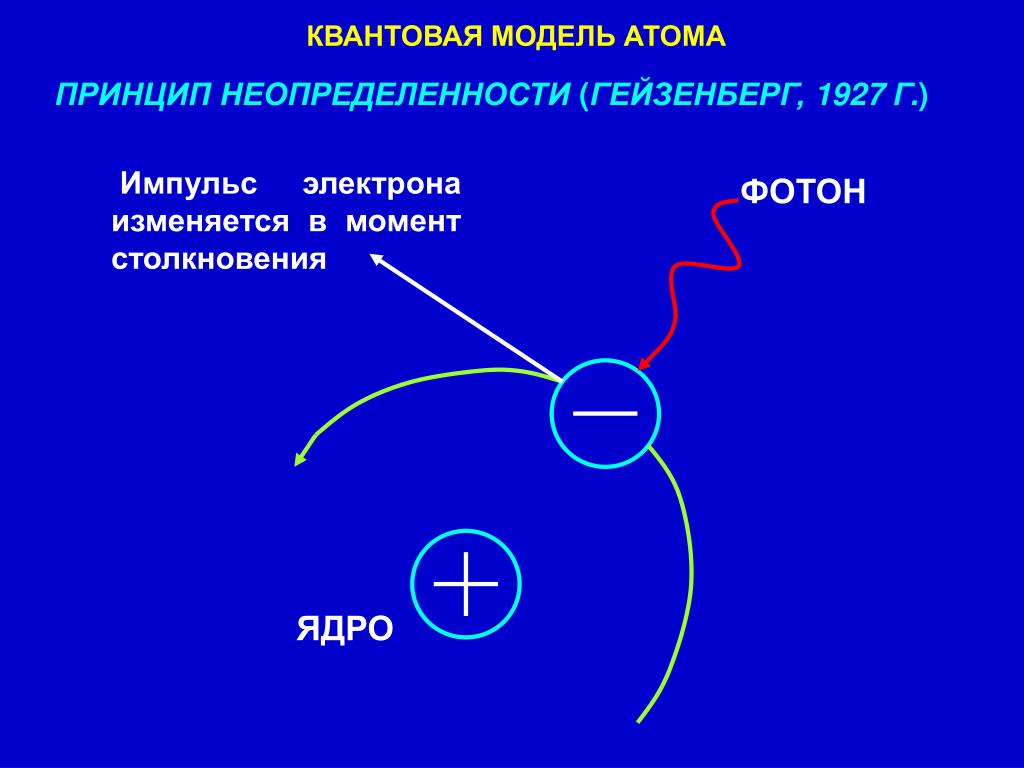 КВАНТОВАЯ МОДЕЛЬ АТОМА

ПРИНЦИП НЕОПРЕДЕЛЕННОСТИ (ГЕЙЗЕНБЕРГ, 1927 Г.)

Импульс электрона изменяется в момент столкновения

ФОТОН

—

+

ЯДРО